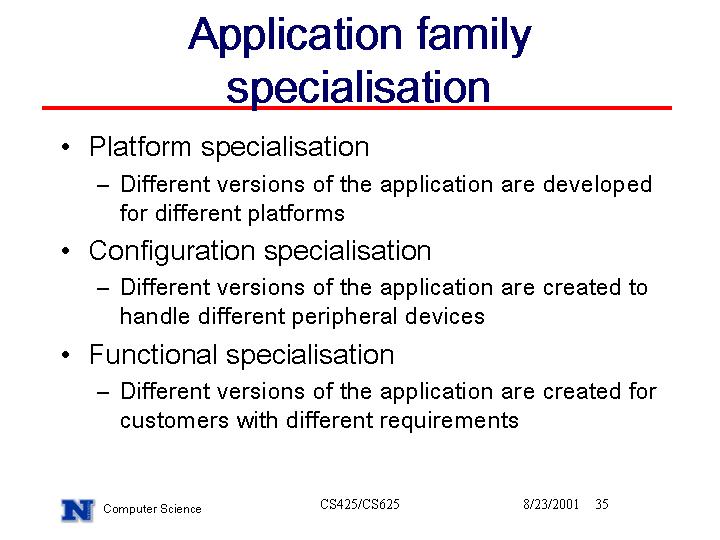 Application family specialisation

• Platform specialisation
– Different versions of the application are developed for different platforms
• Configuration specialisation
– Different versions of the application are created to handle different peripheral devices
• Functional specialisation
– Different versions of the application are created for customers with different requirements

N Computer Science CS425/CS625 8/23/2001 35